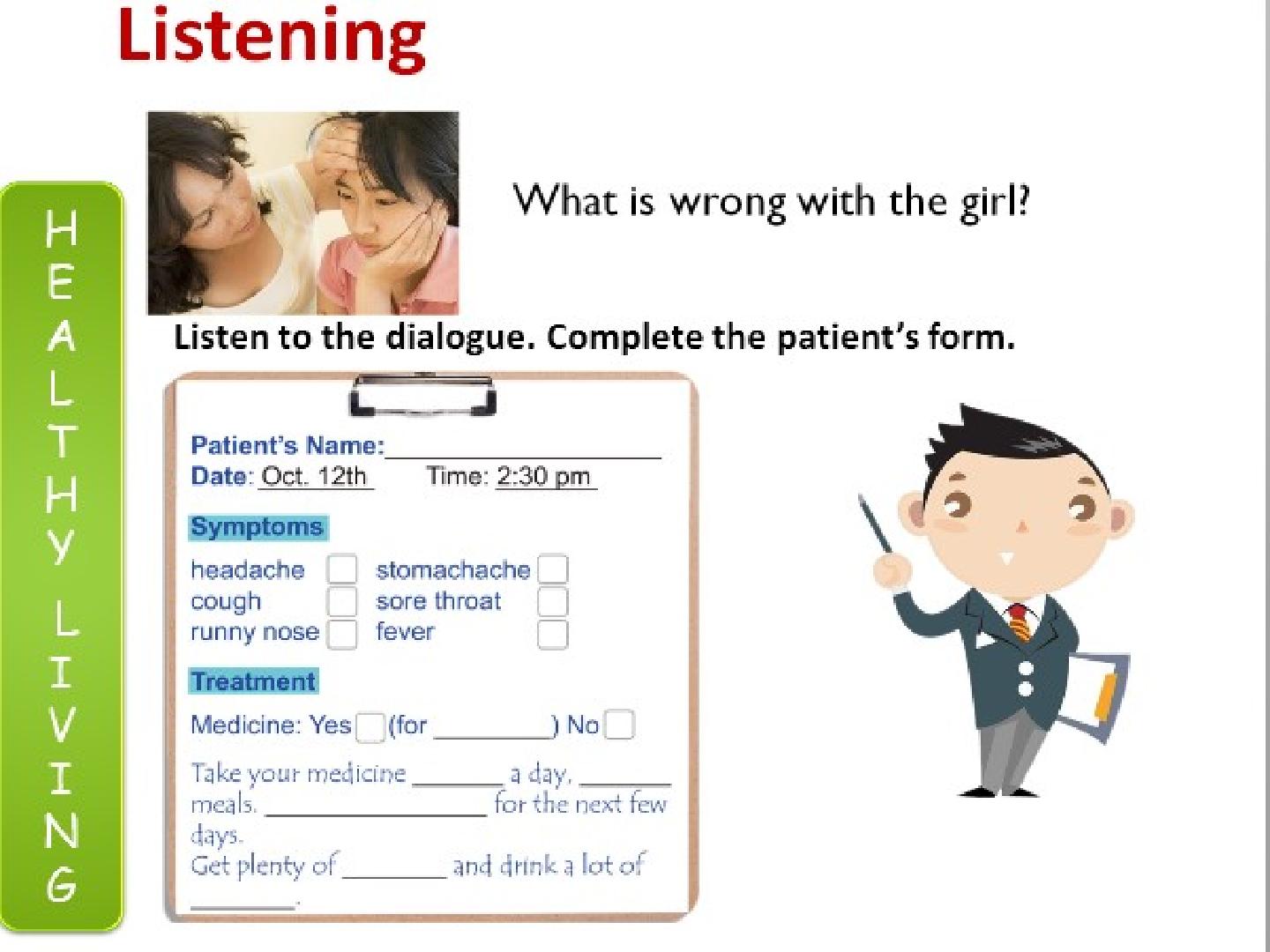 Listening

HEALTHY LIVING

What is wrong with the girl?

Listen to the dialogue. Complete the patient's form.

Patient's Name:____
Date: Oct. 12th Time: 2:30 pm

Symptoms

headache ☐ stomachache ☐
cough ☐ sore throat ☐
runny nose ☐ fever ☐

Treatment

Medicine: Yes ☐ (for ____) No ☐

Take your medicine ____ a day, ____ meals. ____ for the next few days.
Get plenty of ____ and drink a lot of ____.